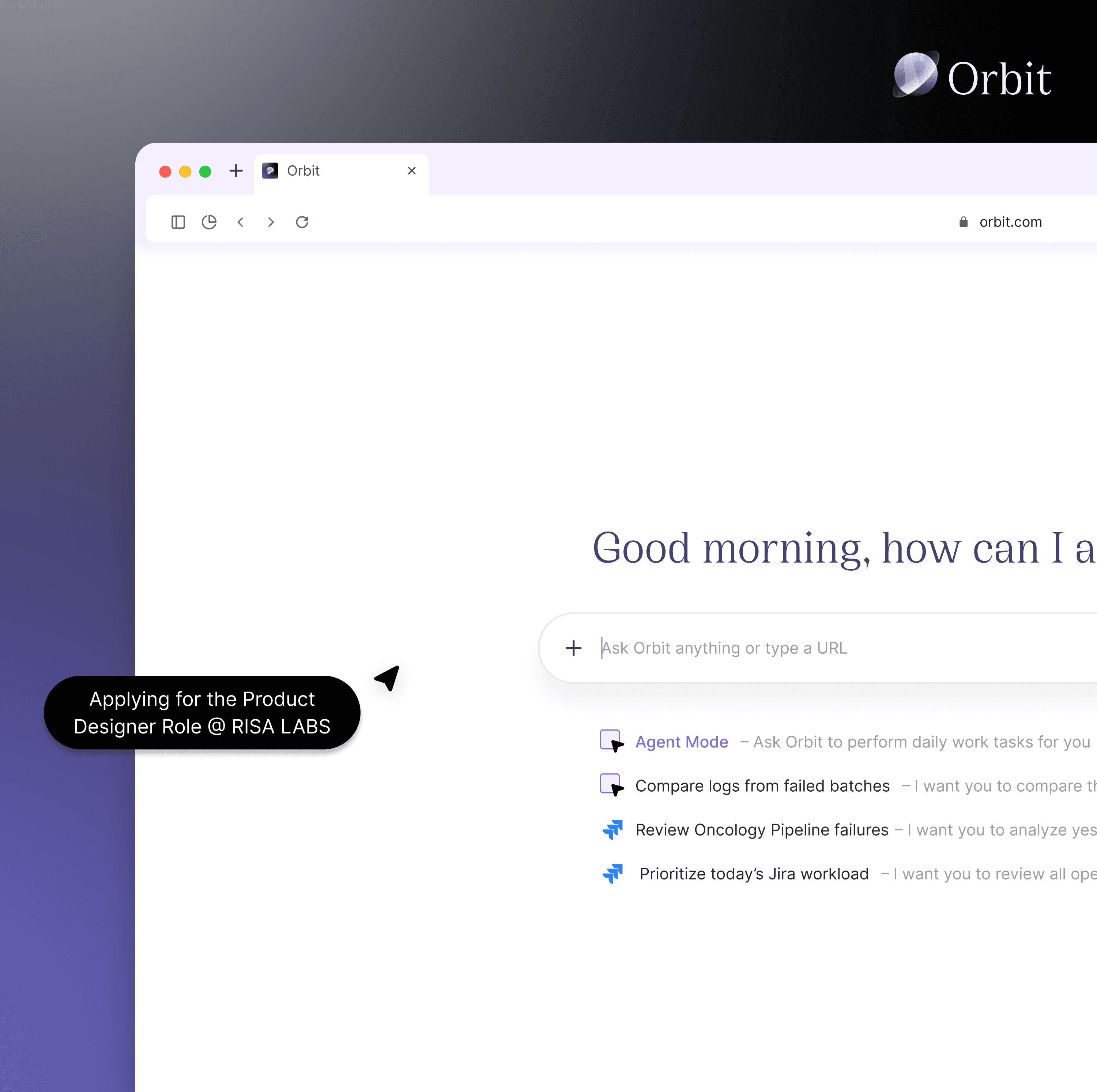 Orbit

Orbit

orbit.com

Good morning, how can I a

Ask Orbit anything or type a URL

Applying for the Product Designer Role @ RISA LABS

Agent Mode – Ask Orbit to perform daily work tasks for you

Compare logs from failed batches – I want you to compare th

Review Oncology Pipeline failures – I want you to analyze yes

Prioritize today's Jira workload – I want you to review all ope